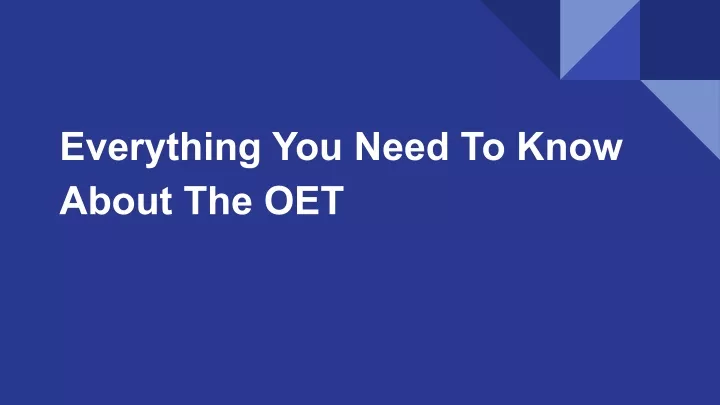 Everything You Need To Know About The OET